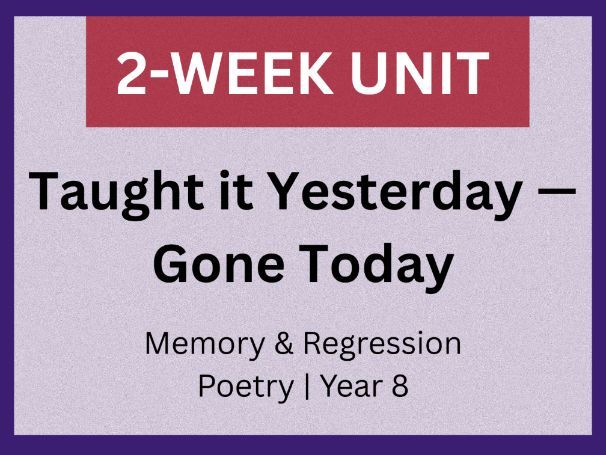 2-WEEK UNIT

Taught it Yesterday — Gone Today

Memory & Regression Poetry | Year 8